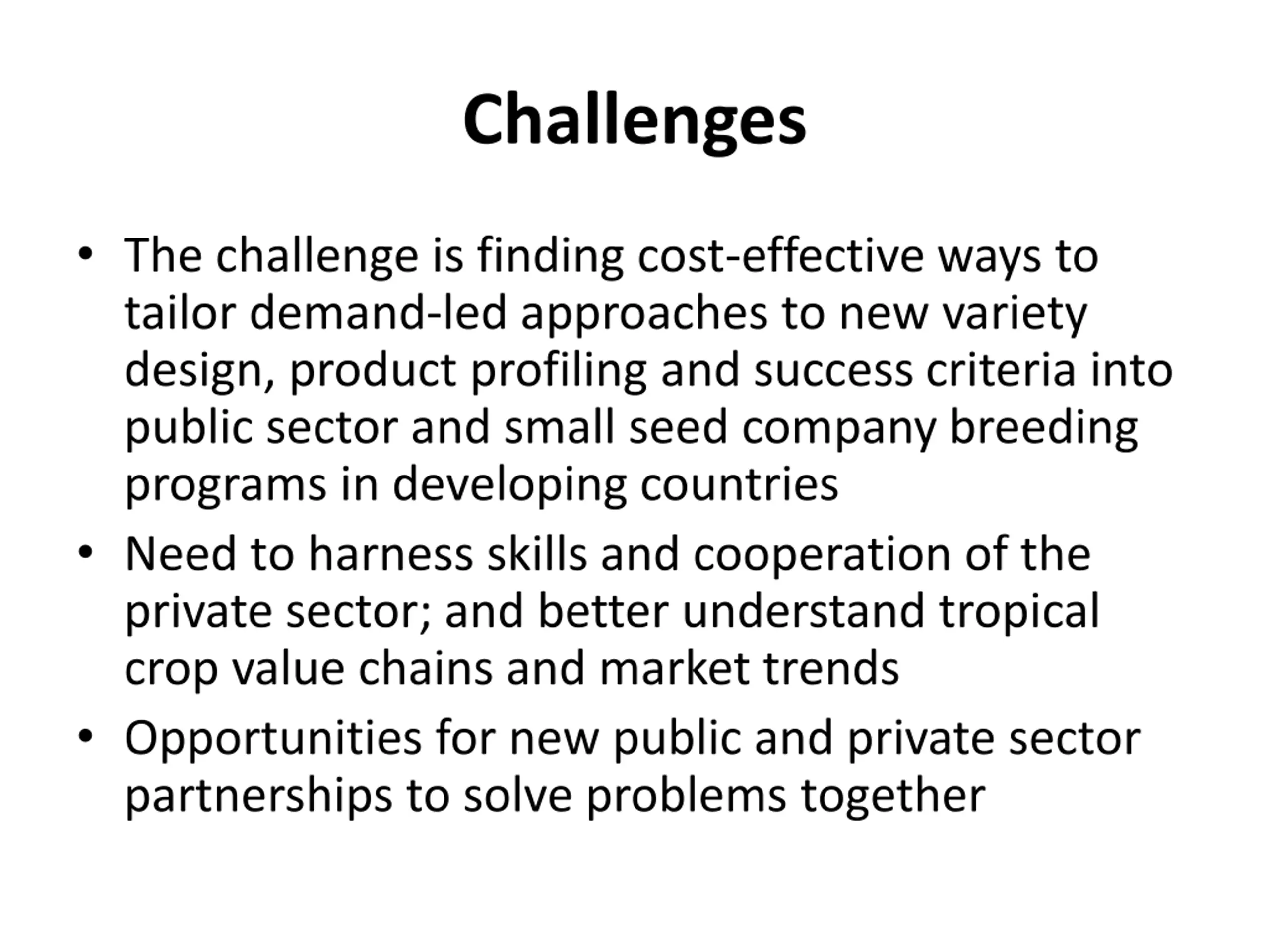 Challenges

• The challenge is finding cost-effective ways to tailor demand-led approaches to new variety design, product profiling and success criteria into public sector and small seed company breeding programs in developing countries
• Need to harness skills and cooperation of the private sector; and better understand tropical crop value chains and market trends
• Opportunities for new public and private sector partnerships to solve problems together